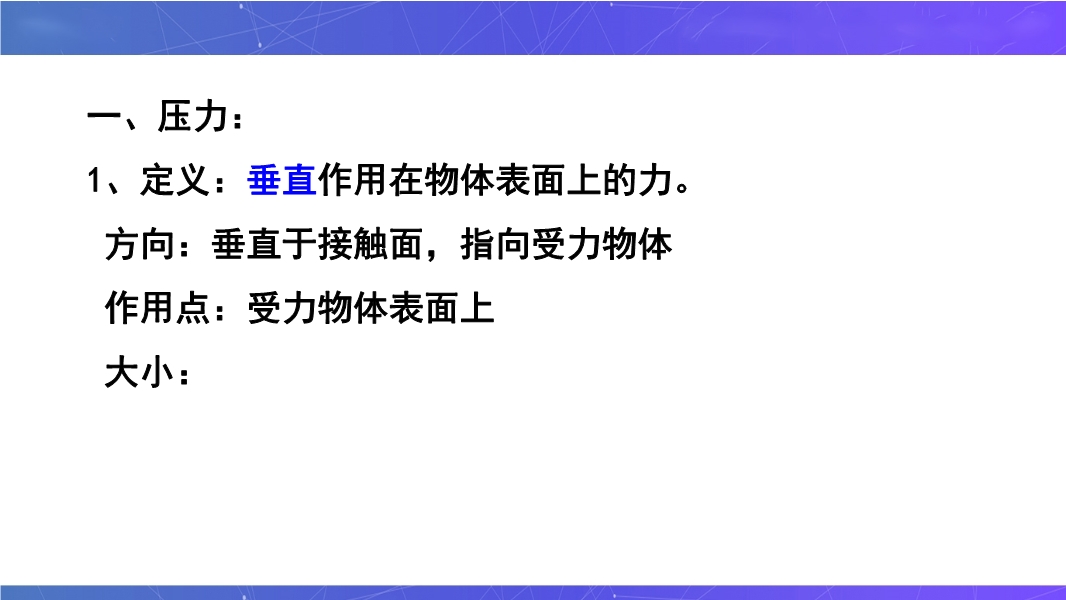 一、压力：

1、定义：垂直作用在物体表面上的力。

方向：垂直于接触面，指向受力物体

作用点：受力物体表面上

大小：